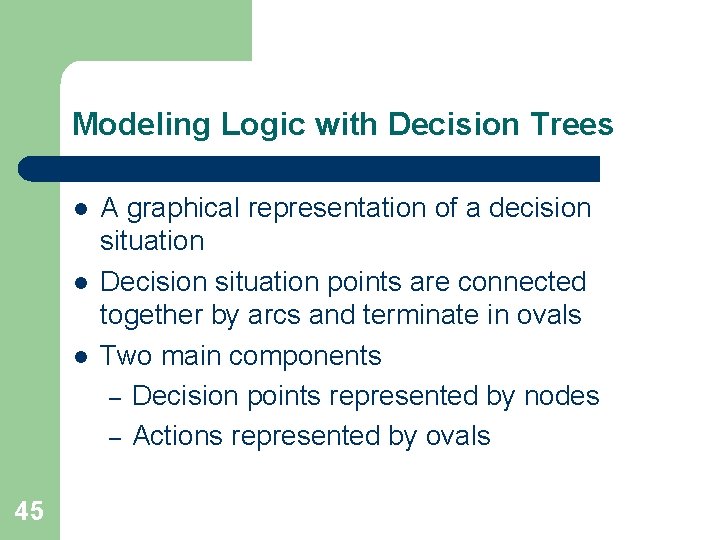 Modeling Logic with Decision Trees

- A graphical representation of a decision situation
- Decision situation points are connected together by arcs and terminate in ovals
- Two main components
  – Decision points represented by nodes
  – Actions represented by ovals

45